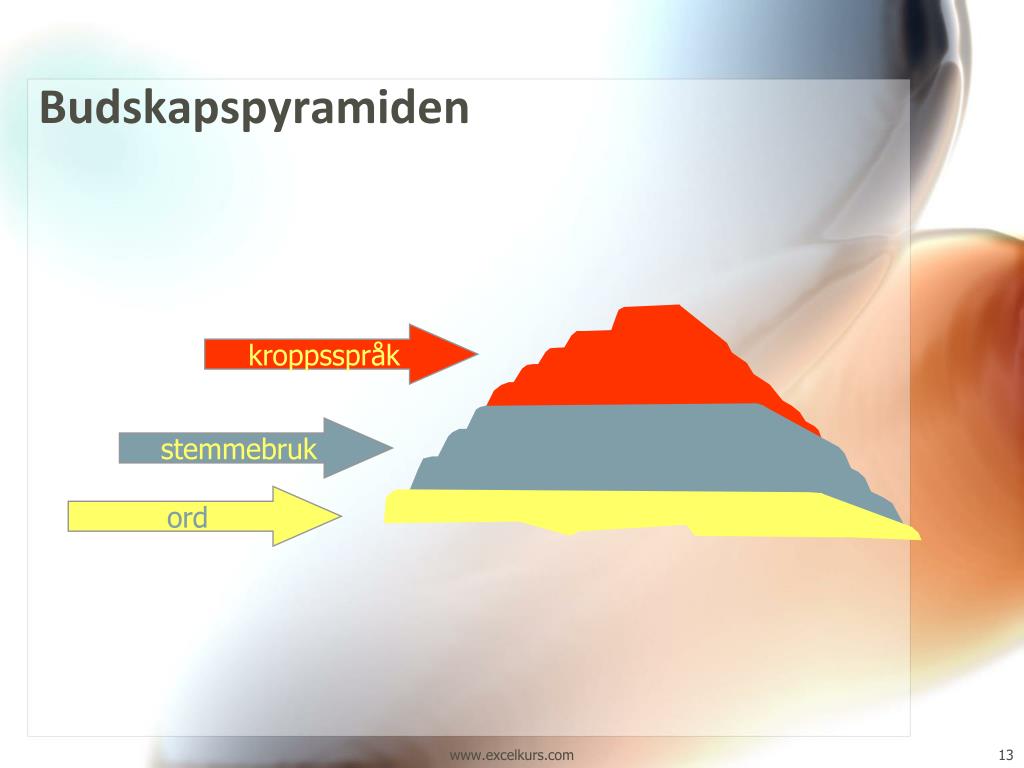 Budskapspyramiden

kroppsspråk

stemmebruk

ord

www.excelkurs.com

13